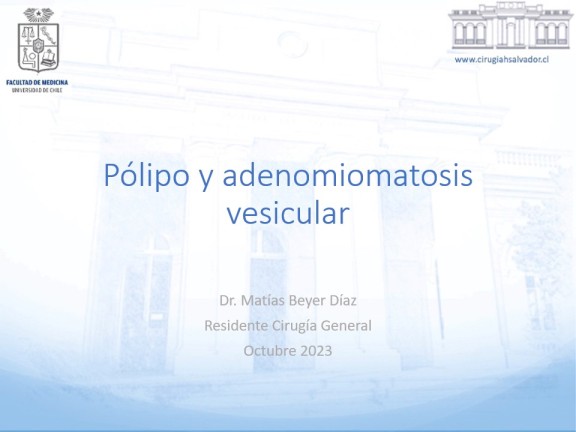 FACULTAD DE MEDICINA
UNIVERSIDAD DE CHILE

www.cirugiahsalvador.cl

Pólipo y adenomiomatosis vesicular

Dr. Matías Beyer Díaz
Residente Cirugía General
Octubre 2023